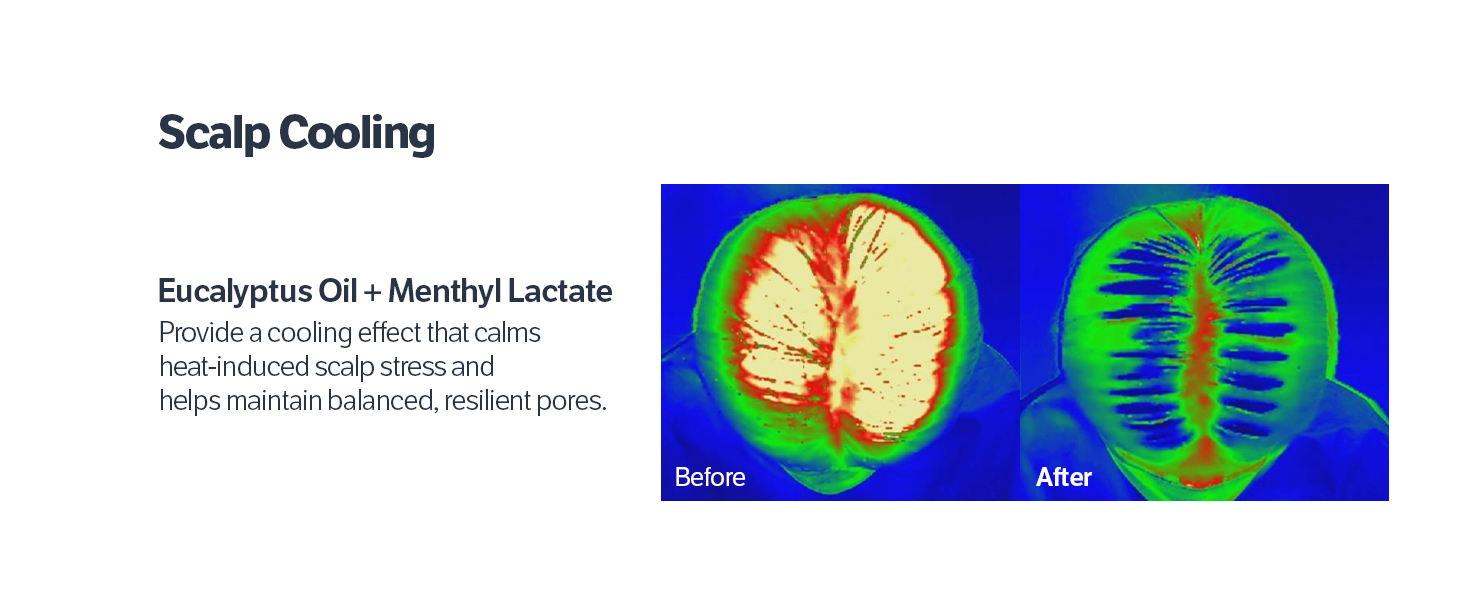 Scalp Cooling

Eucalyptus Oil + Menthyl Lactate
Provide a cooling effect that calms heat-induced scalp stress and helps maintain balanced, resilient pores.

Before

After